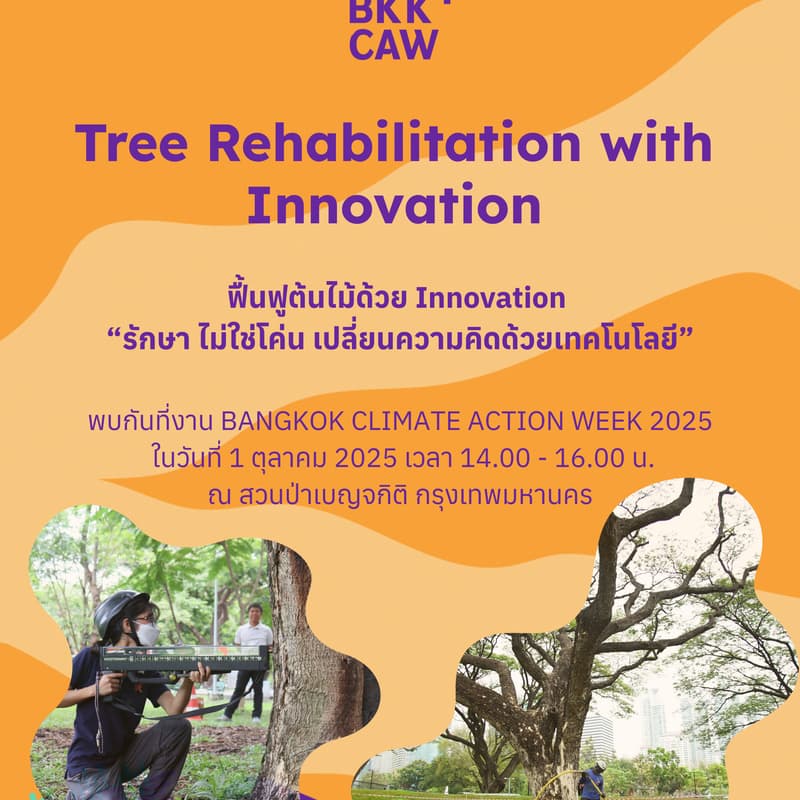 BKK
CAW

Tree Rehabilitation with Innovation

ฟื้นฟูต้นไม้ด้วย Innovation
“รักษา ไม่ใช่โค่น เปลี่ยนความคิดด้วยเทคโนโลยี”

พบกันที่งาน BANGKOK CLIMATE ACTION WEEK 2025
ในวันที่ 1 ตุลาคม 2025 เวลา 14.00 - 16.00 น.
ณ สวนป่าเบญจกิติ กรุงเทพมหานคร